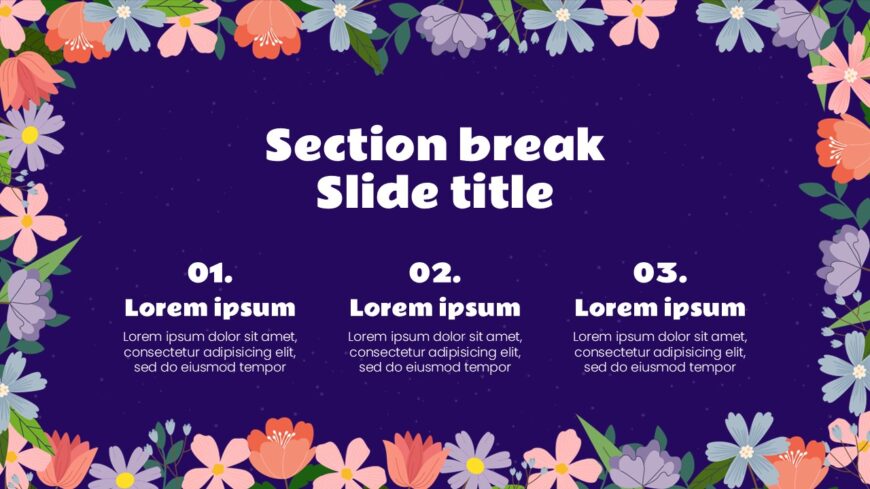 Section break
Slide title

01.
Lorem ipsum
Lorem ipsum dolor sit amet, consectetur adipisicing elit, sed do eiusmod tempor

02.
Lorem ipsum
Lorem ipsum dolor sit amet, consectetur adipisicing elit, sed do eiusmod tempor

03.
Lorem ipsum
Lorem ipsum dolor sit amet, consectetur adipisicing elit, sed do eiusmod tempor